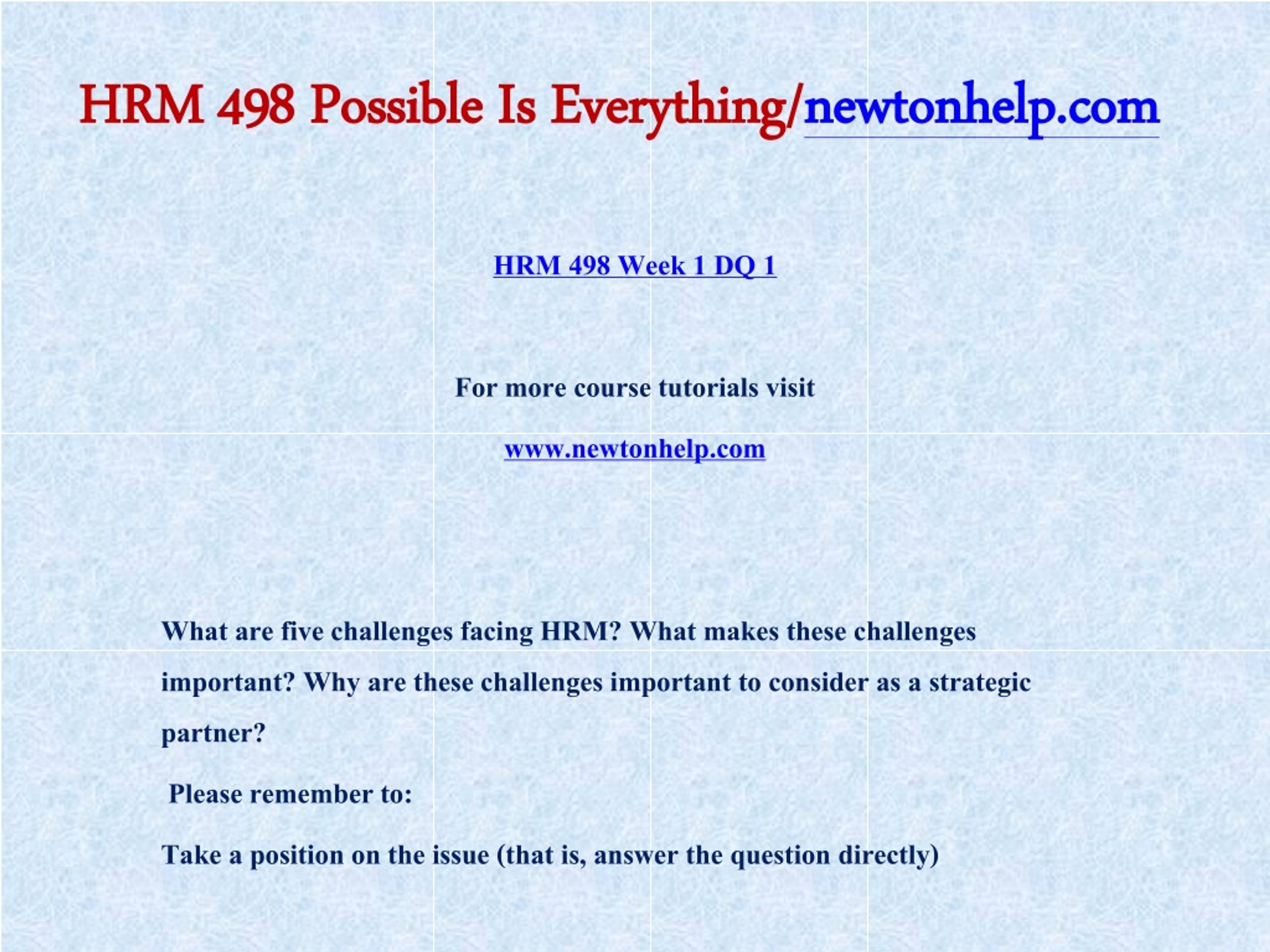 HRM 498 Possible Is Everything/newtonhelp.com

HRM 498 Week 1 DQ 1

For more course tutorials visit

www.newtonhelp.com

What are five challenges facing HRM? What makes these challenges important? Why are these challenges important to consider as a strategic partner?

Please remember to:

Take a position on the issue (that is, answer the question directly)